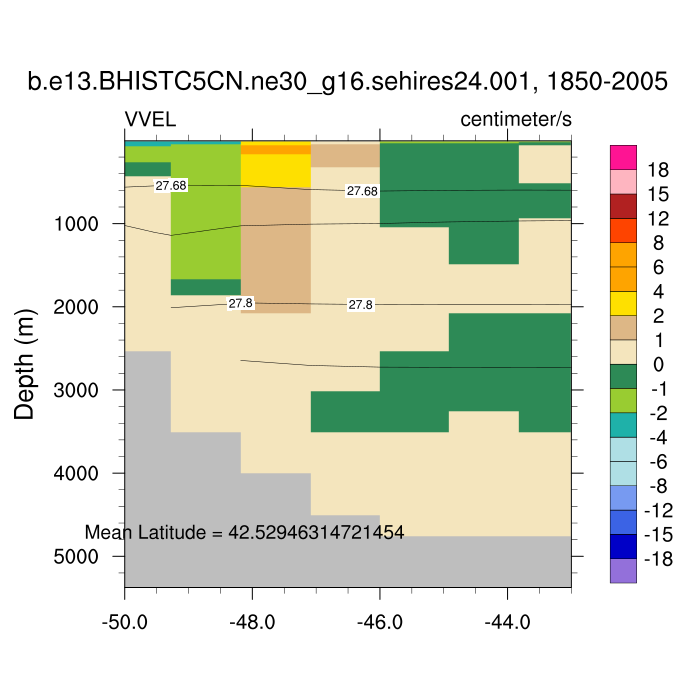 b.e13.BHISTC5CN.ne30_g16.sehires24.001, 1850-2005

VVEL

centimeter/s

27.68
27.68
27.8
27.8

Depth (m)

1000
2000
3000
4000
5000

Mean Latitude = 42.52946314721454

-50.0
-48.0
-46.0
-44.0

18
15
12
8
6
4
2
1
0
-1
-2
-4
-6
-8
-12
-15
-18